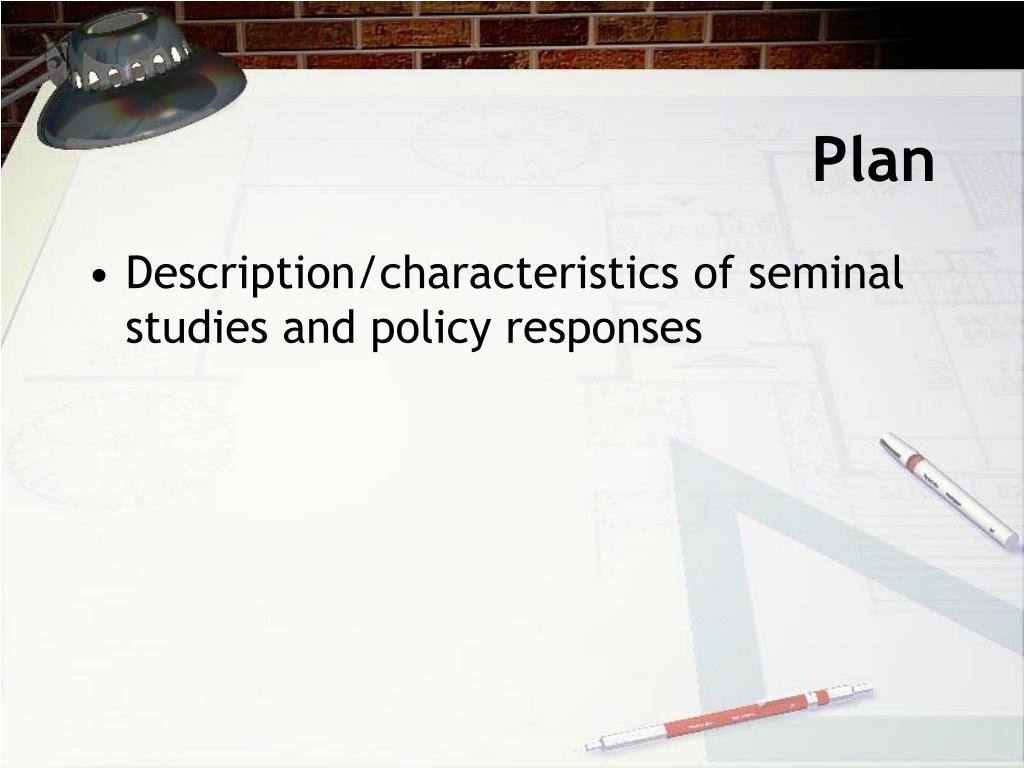 Plan

• Description/characteristics of seminal studies and policy responses